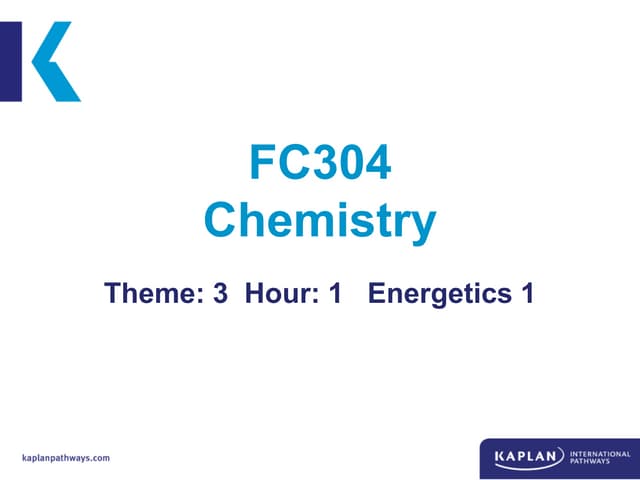 FC304
Chemistry

Theme: 3 Hour: 1 Energetics 1

kaplanpathways.com

KAPLAN INTERNATIONAL PATHWAYS